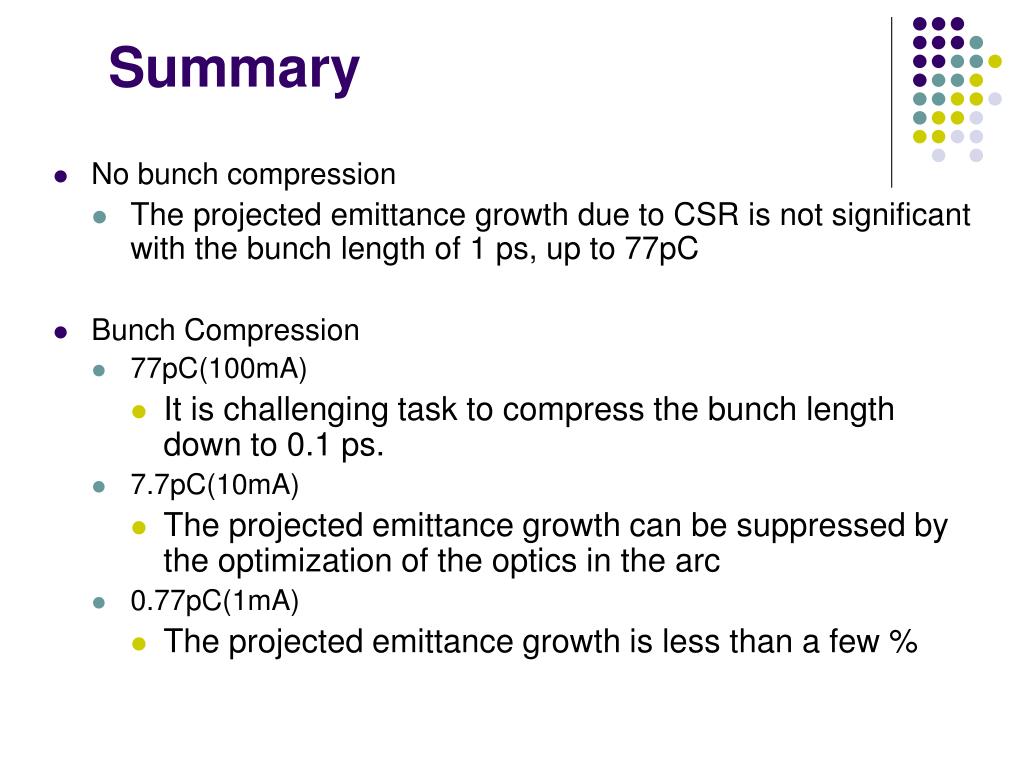 Summary

No bunch compression

The projected emittance growth due to CSR is not significant with the bunch length of 1 ps, up to 77pC

Bunch Compression

77pC(100mA)

It is challenging task to compress the bunch length down to 0.1 ps.

7.7pC(10mA)

The projected emittance growth can be suppressed by the optimization of the optics in the arc

0.77pC(1mA)

The projected emittance growth is less than a few %